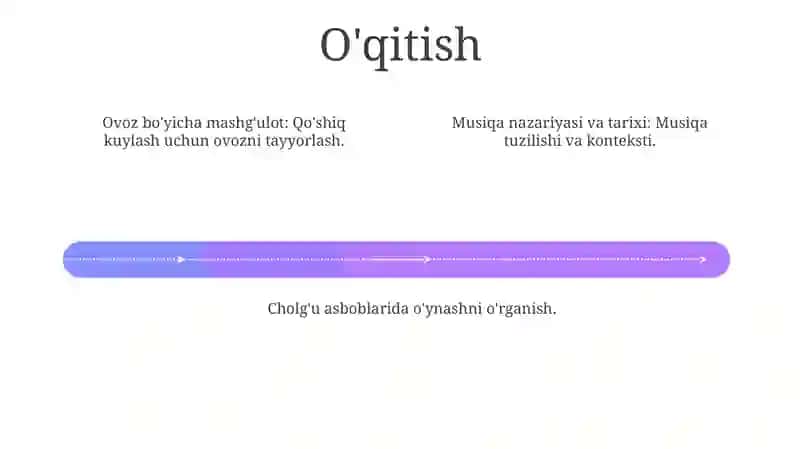 O'qitish

Ovoz bo'yicha mashg'ulot: Qo'shiq kuylash uchun ovozni tayyorlash.

Musiqa nazariyasi va tarixi: Musiqa tuzilishi va konteksti.

Cholg'u asboblarida o'ynashni o'rganish.